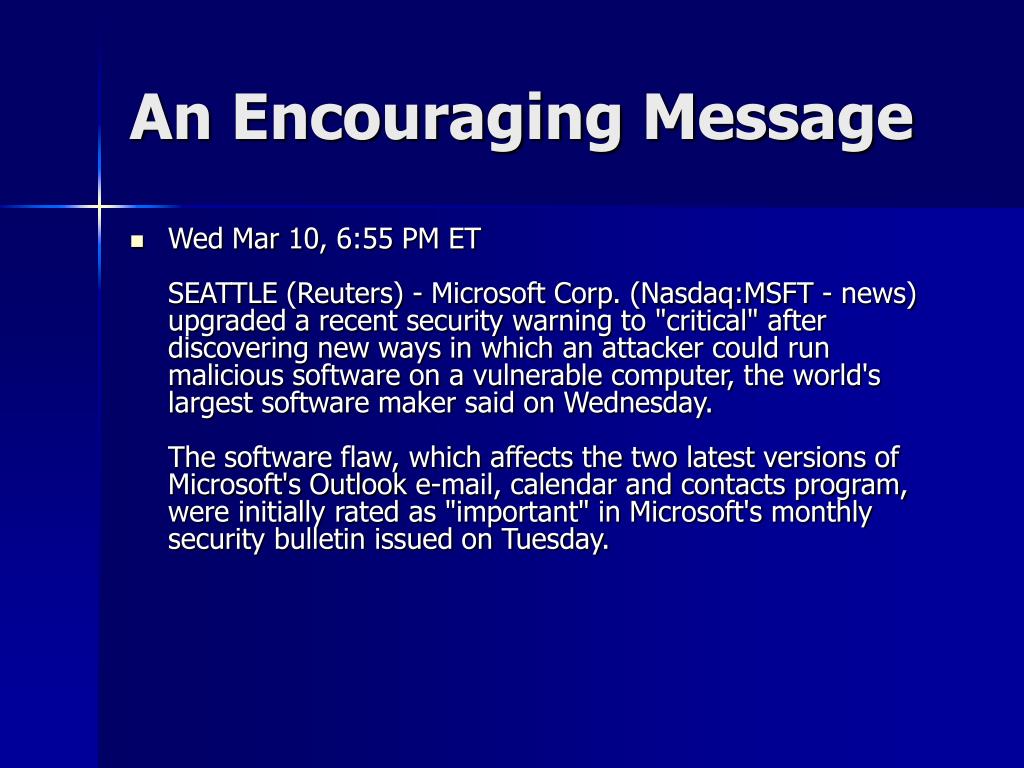 An Encouraging Message

Wed Mar 10, 6:55 PM ET

SEATTLE (Reuters) - Microsoft Corp. (Nasdaq:MSFT - news) upgraded a recent security warning to "critical" after discovering new ways in which an attacker could run malicious software on a vulnerable computer, the world's largest software maker said on Wednesday.

The software flaw, which affects the two latest versions of Microsoft's Outlook e-mail, calendar and contacts program, were initially rated as "important" in Microsoft's monthly security bulletin issued on Tuesday.